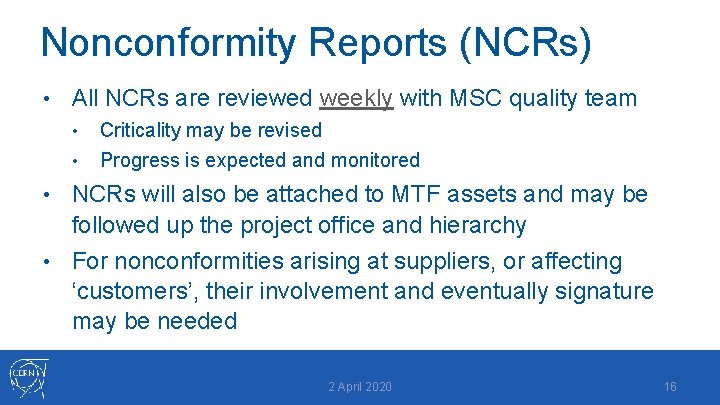 Nonconformity Reports (NCRs)

• All NCRs are reviewed weekly with MSC quality team

• Criticality may be revised

• Progress is expected and monitored

• NCRs will also be attached to MTF assets and may be followed up the project office and hierarchy

• For nonconformities arising at suppliers, or affecting ‘customers’, their involvement and eventually signature may be needed

CERN

2 April 2020

16